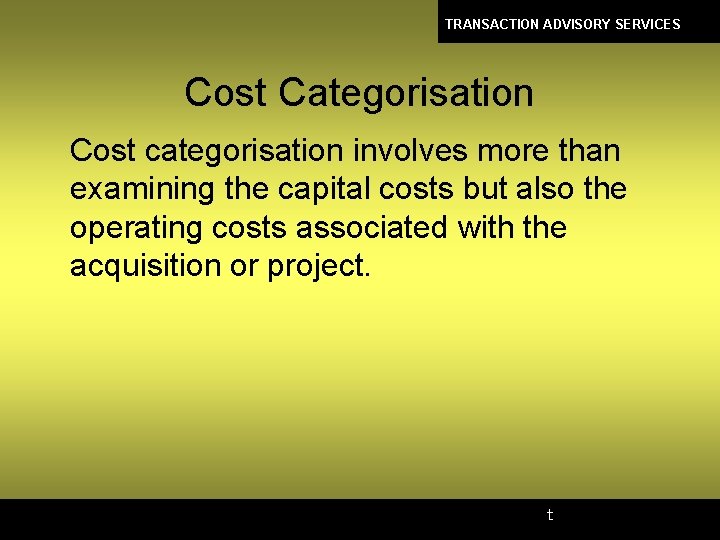 TRANSACTION ADVISORY SERVICES

Cost Categorisation

Cost categorisation involves more than examining the capital costs but also the operating costs associated with the acquisition or project.

t